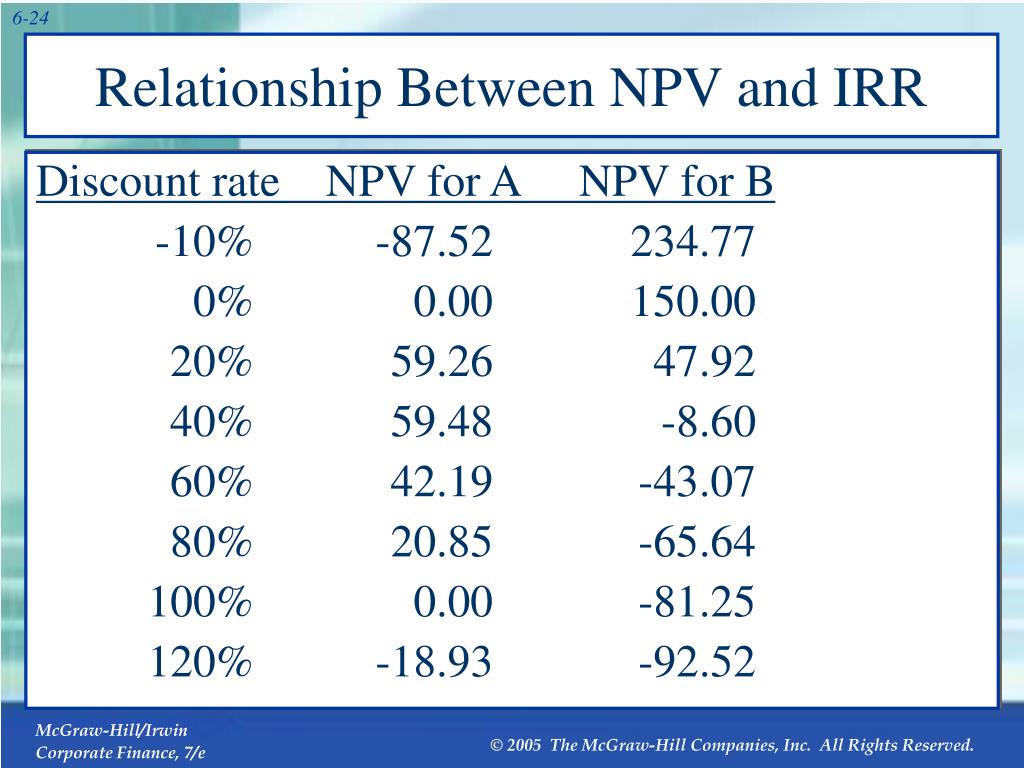 6-24

Relationship Between NPV and IRR

| Discount rate | NPV for A | NPV for B |
|---|---|---|
| -10% | -87.52 | 234.77 |
| 0% | 0.00 | 150.00 |
| 20% | 59.26 | 47.92 |
| 40% | 59.48 | -8.60 |
| 60% | 42.19 | -43.07 |
| 80% | 20.85 | -65.64 |
| 100% | 0.00 | -81.25 |
| 120% | -18.93 | -92.52 |

McGraw-Hill/Irwin
Corporate Finance, 7/e

© 2005 The McGraw-Hill Companies, Inc. All Rights Reserved.